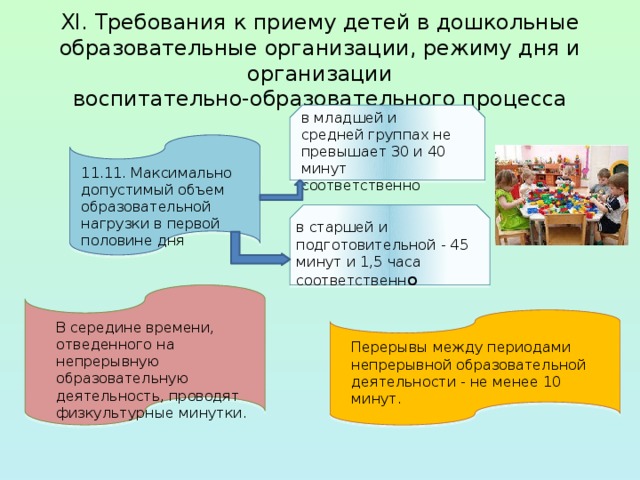 XI. Требования к приему детей в дошкольные образовательные организации, режиму дня и организации воспитательно-образовательного процесса

11.11. Максимально допустимый объем образовательной нагрузки в первой половине дня

в младшей и средней группах не превышает 30 и 40 минут соответственно

в старшей и подготовительной - 45 минут и 1,5 часа соответственно

В середине времени, отведенного на непрерывную образовательную деятельность, проводят физкультурные минутки.

Перерывы между периодами непрерывной образовательной деятельности - не менее 10 минут.